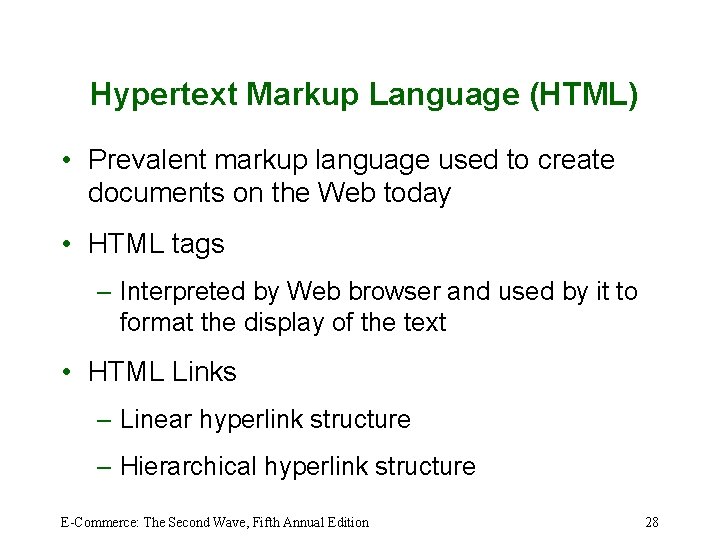 Hypertext Markup Language (HTML)

• Prevalent markup language used to create documents on the Web today

• HTML tags

– Interpreted by Web browser and used by it to format the display of the text

• HTML Links

– Linear hyperlink structure

– Hierarchical hyperlink structure

E-Commerce: The Second Wave, Fifth Annual Edition

28